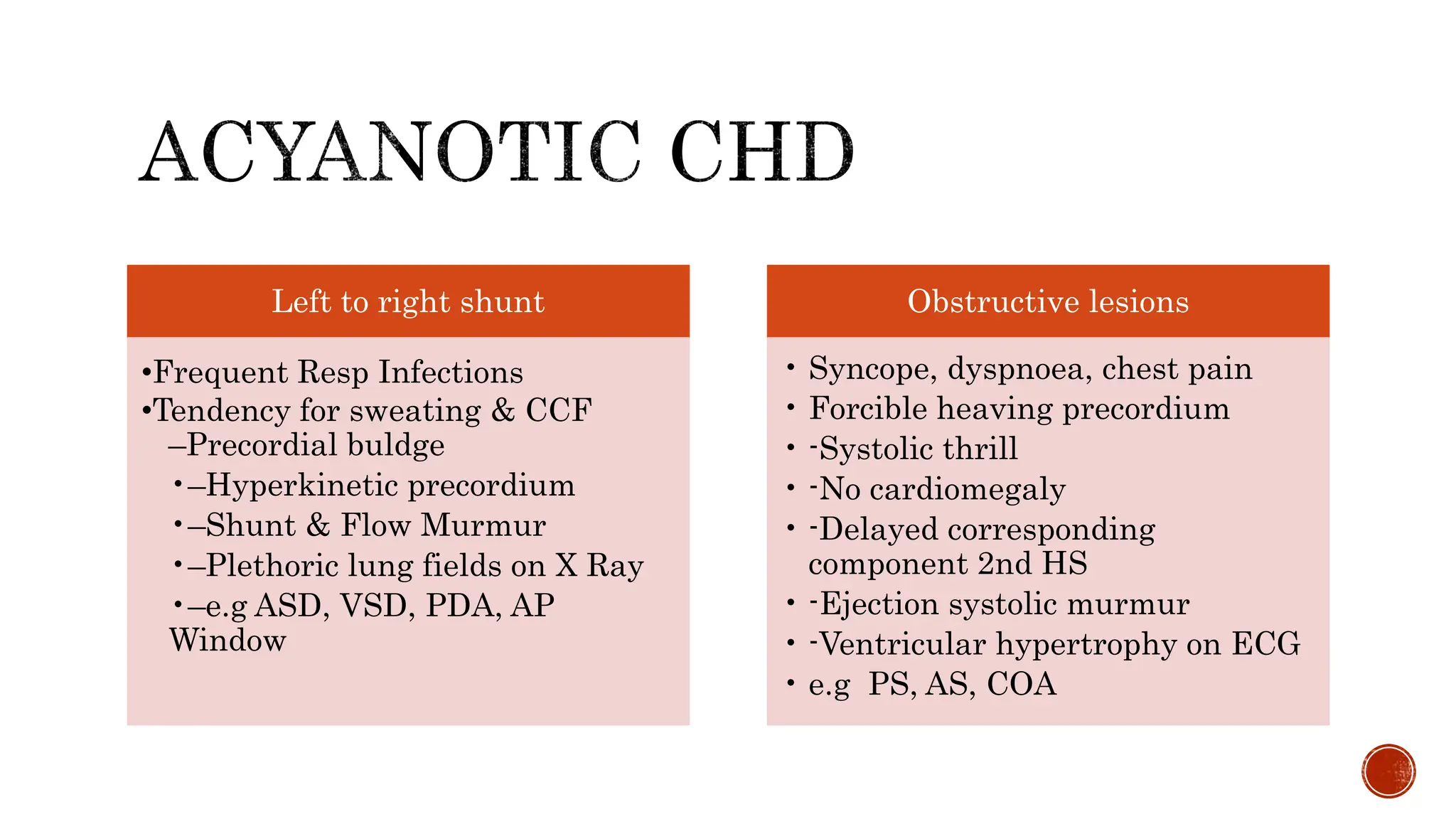 ACYANOTIC CHD

Left to right shunt

•Frequent Resp Infections
•Tendency for sweating & CCF
–Precordial buldge
•–Hyperkinetic precordium
•–Shunt & Flow Murmur
•–Plethoric lung fields on X Ray
•–e.g ASD, VSD, PDA, AP Window

Obstructive lesions

• Syncope, dyspnoea, chest pain
• Forcible heaving precordium
• -Systolic thrill
• -No cardiomegaly
• -Delayed corresponding component 2nd HS
• -Ejection systolic murmur
• -Ventricular hypertrophy on ECG
• e.g PS, AS, COA